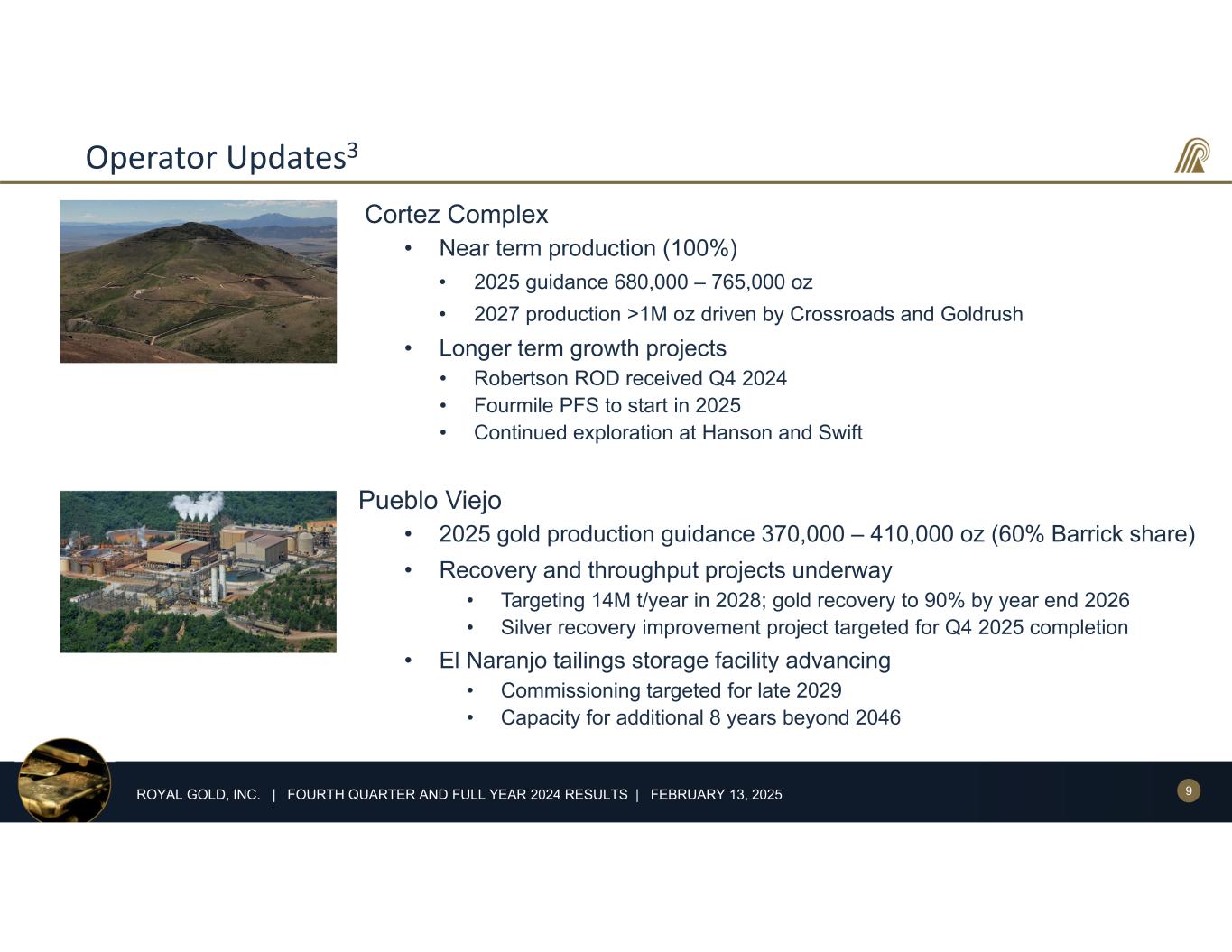 Operator Updates$^3$

Cortez Complex

• Near term production (100%)
  • 2025 guidance 680,000 – 765,000 oz
  • 2027 production >1M oz driven by Crossroads and Goldrush
• Longer term growth projects
  • Robertson ROD received Q4 2024
  • Fourmile PFS to start in 2025
  • Continued exploration at Hanson and Swift

Pueblo Viejo

• 2025 gold production guidance 370,000 – 410,000 oz (60% Barrick share)
• Recovery and throughput projects underway
  • Targeting 14M t/year in 2028; gold recovery to 90% by year end 2026
  • Silver recovery improvement project targeted for Q4 2025 completion
• El Naranjo tailings storage facility advancing
  • Commissioning targeted for late 2029
  • Capacity for additional 8 years beyond 2046

ROYAL GOLD, INC. | FOURTH QUARTER AND FULL YEAR 2024 RESULTS | FEBRUARY 13, 2025

9